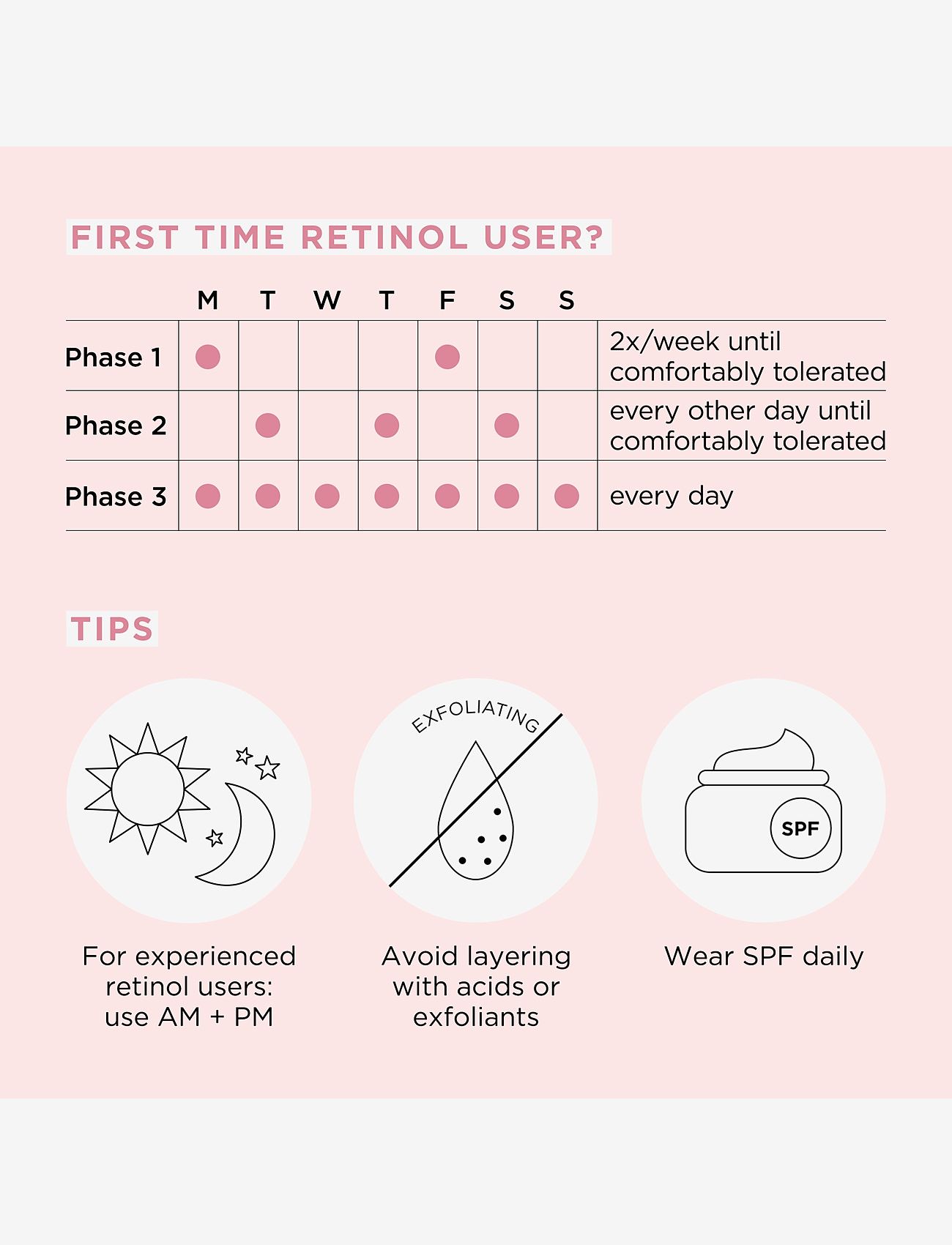 FIRST TIME RETINOL USER?

| | M | T | W | T | F | S | S | |
|---|---|---|---|---|---|---|---|---|
| Phase 1 | ● | | | | ● | | | 2x/week until comfortably tolerated |
| Phase 2 | | ● | | ● | | ● | | every other day until comfortably tolerated |
| Phase 3 | ● | ● | ● | ● | ● | ● | ● | every day |

TIPS

For experienced retinol users: use AM + PM

EXFOLIATING

Avoid layering with acids or exfoliants

SPF

Wear SPF daily